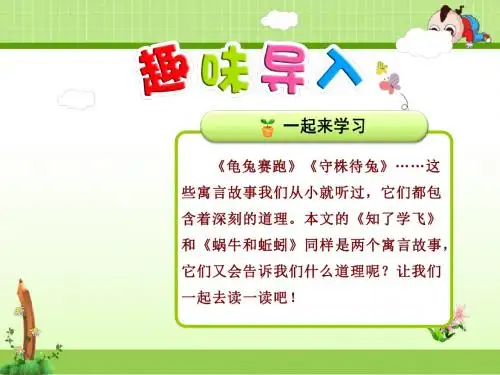 趣味导入

一起来学习

《龟兔赛跑》《守株待兔》……这些寓言故事我们从小就听过，它们都包含着深刻的道理。本文的《知了学飞》和《蜗牛和蚯蚓》同样是两个寓言故事，它们又会告诉我们什么道理呢？让我们一起去读一读吧！